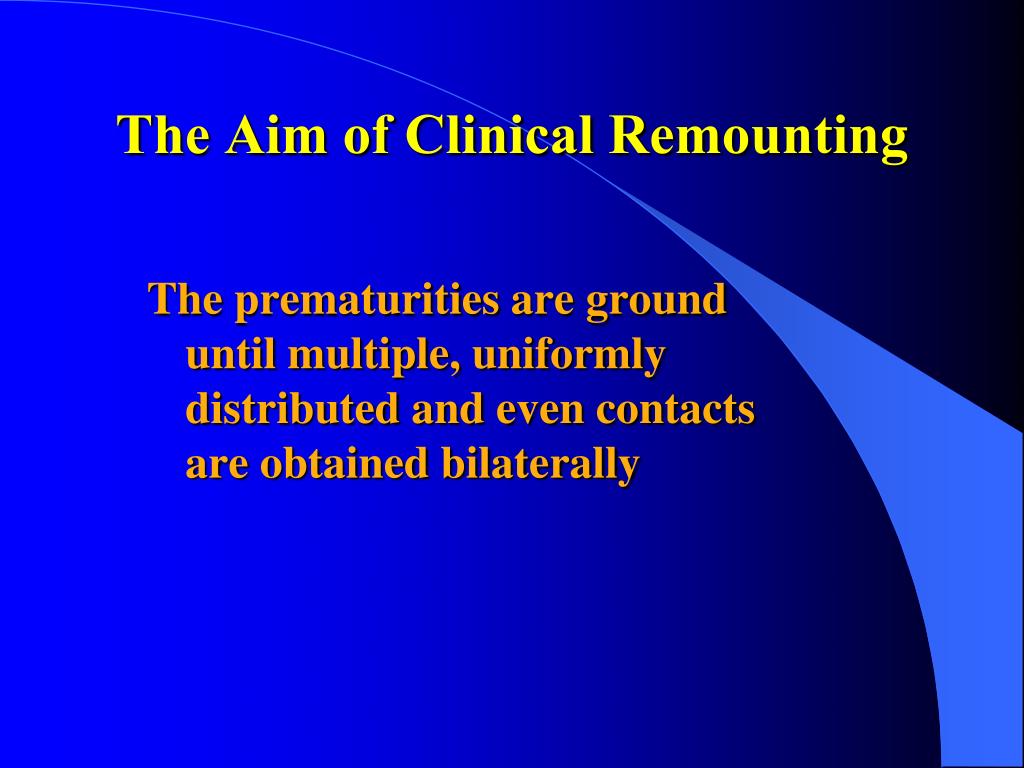 The Aim of Clinical Remounting

The prematurities are ground until multiple, uniformly distributed and even contacts are obtained bilaterally